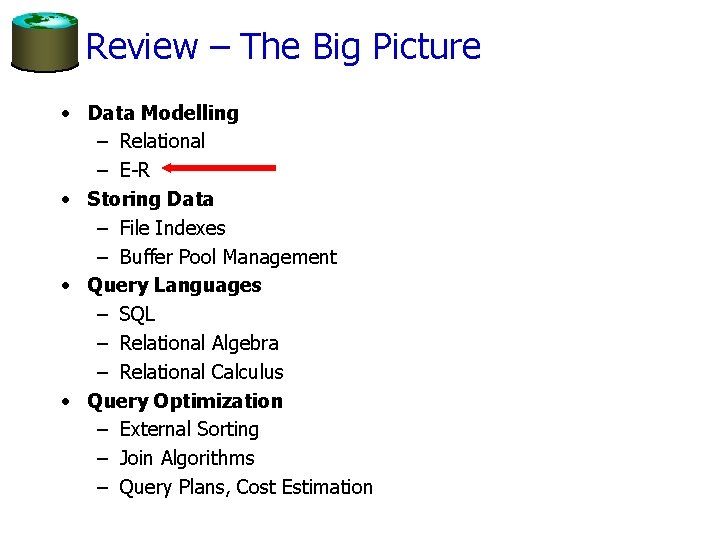 Review – The Big Picture

• Data Modelling
  – Relational
  – E-R
• Storing Data
  – File Indexes
  – Buffer Pool Management
• Query Languages
  – SQL
  – Relational Algebra
  – Relational Calculus
• Query Optimization
  – External Sorting
  – Join Algorithms
  – Query Plans, Cost Estimation